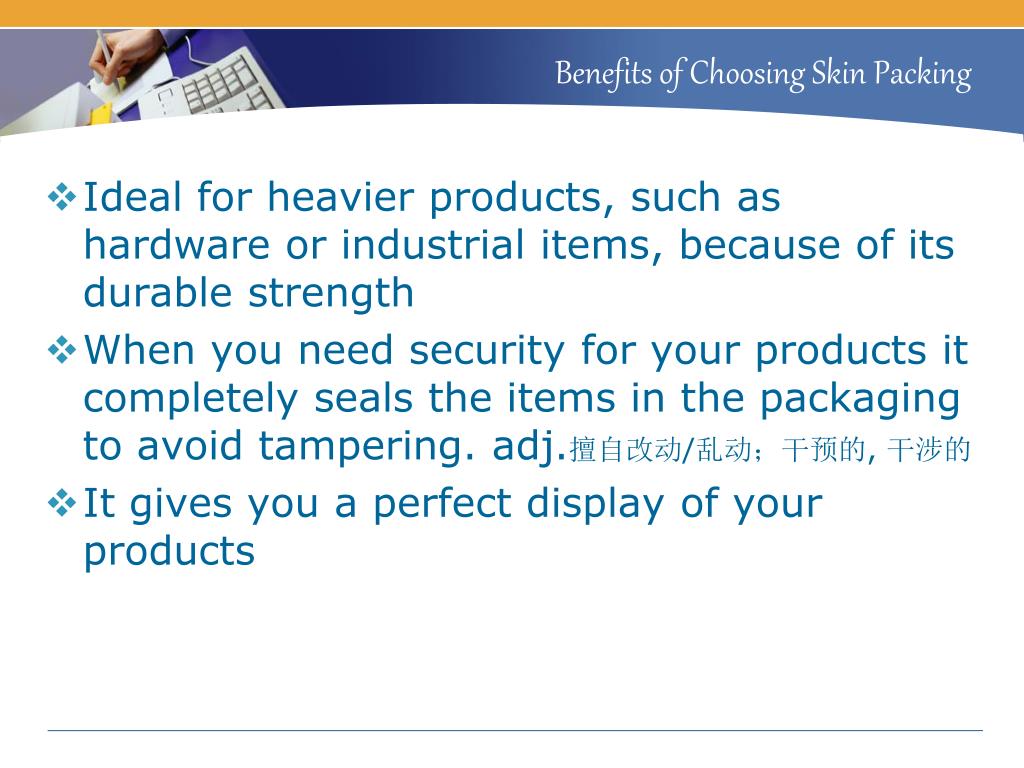 Benefits of Choosing Skin Packing

❖ Ideal for heavier products, such as hardware or industrial items, because of its durable strength

❖ When you need security for your products it completely seals the items in the packaging to avoid tampering. adj.擅自改动/乱动；干预的, 干涉的

❖ It gives you a perfect display of your products